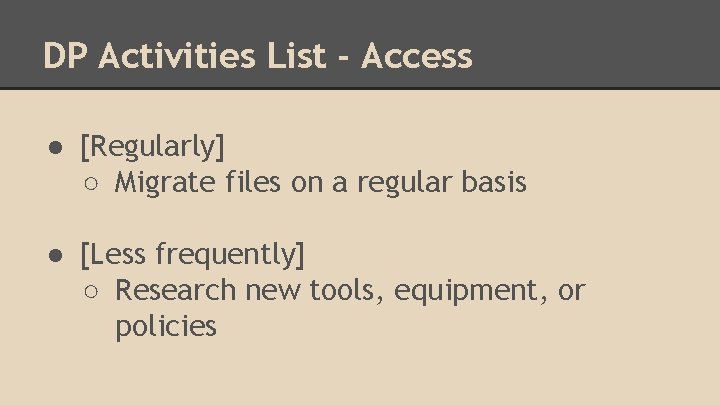 DP Activities List - Access

● [Regularly]
○ Migrate files on a regular basis

● [Less frequently]
○ Research new tools, equipment, or policies